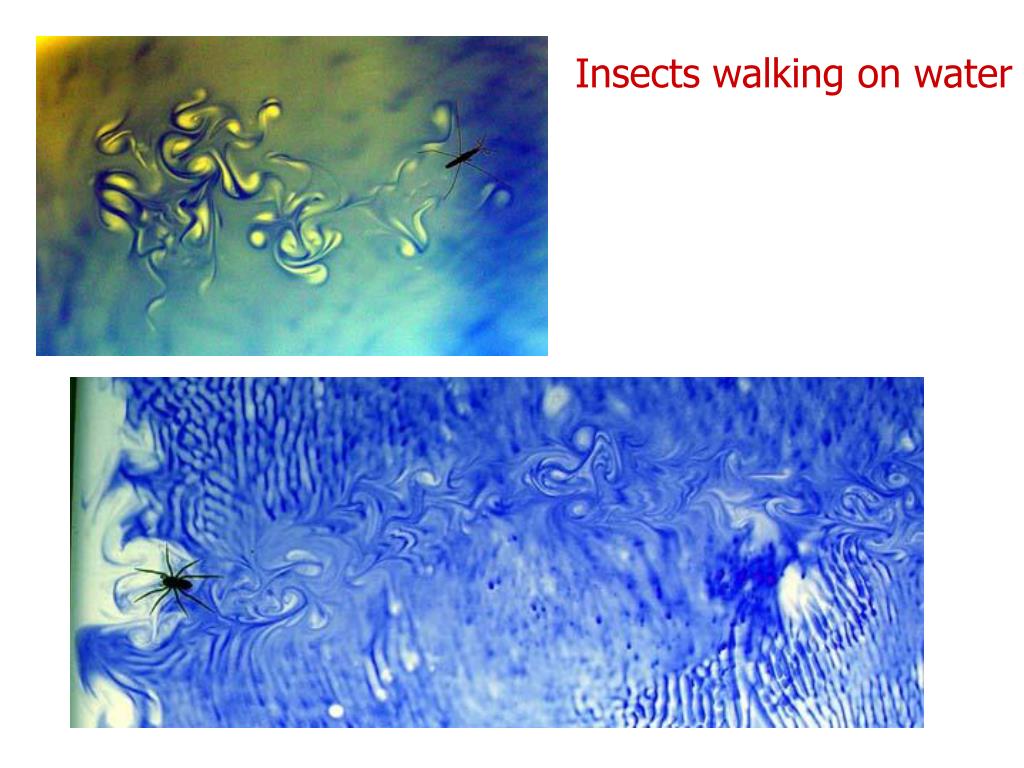 Insects walking on water